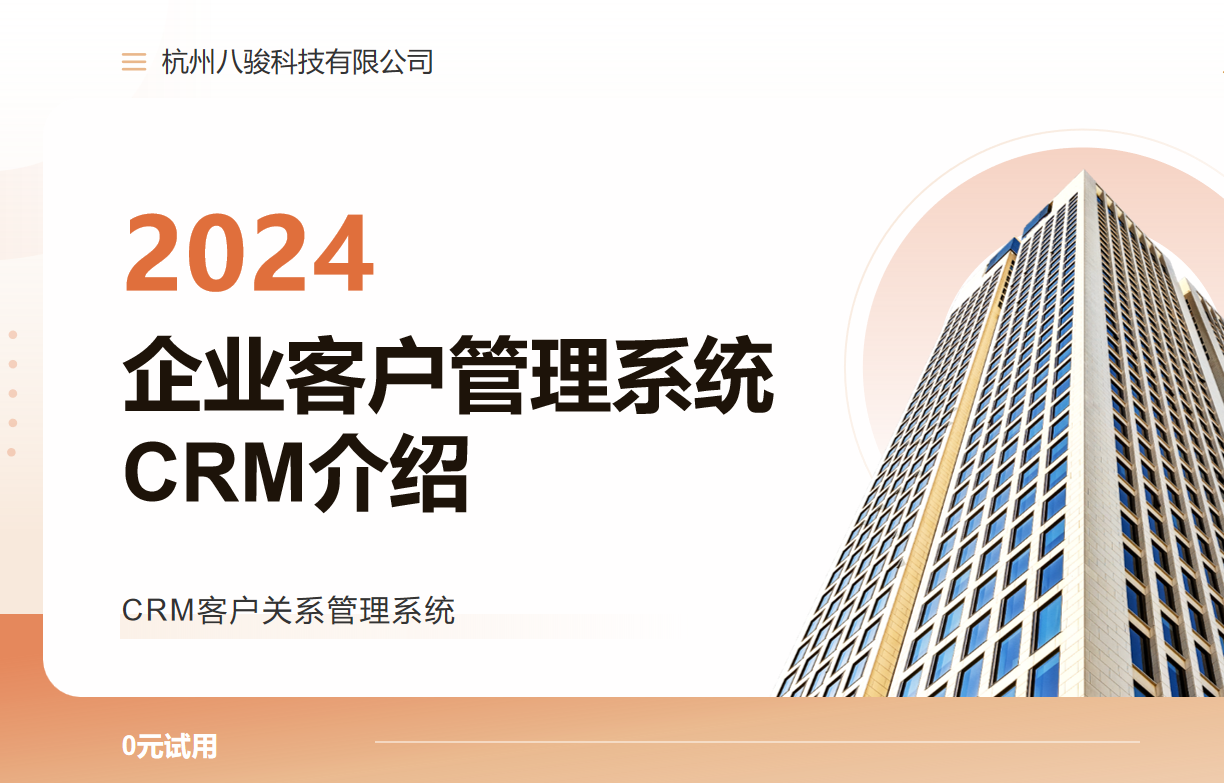 杭州八骏科技有限公司

2024

企业客户管理系统
CRM介绍

CRM客户关系管理系统

0元试用